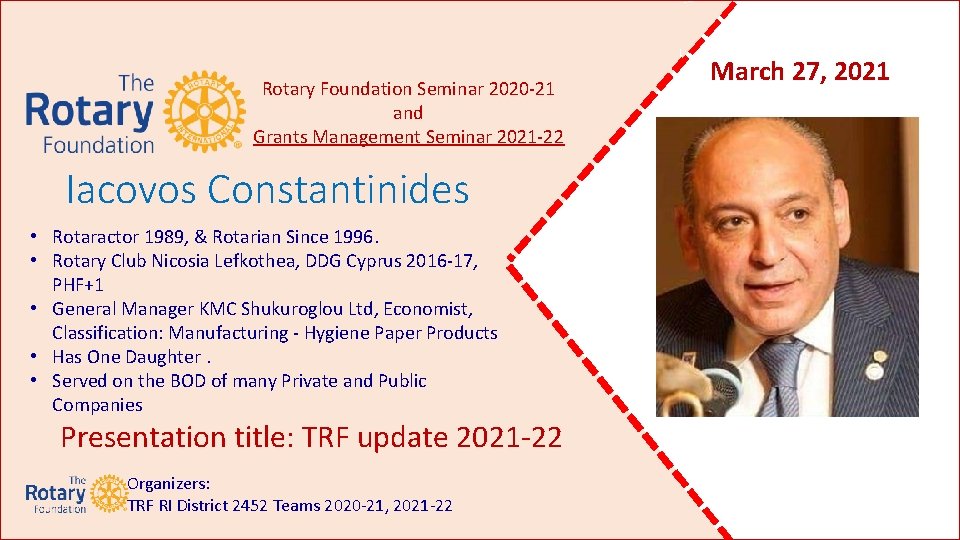 The Rotary Foundation

ROTARY INTERNATIONAL

Rotary Foundation Seminar 2020-21
and
Grants Management Seminar 2021-22

March 27, 2021

Iacovos Constantinides

• Rotaractor 1989, & Rotarian Since 1996.
• Rotary Club Nicosia Lefkothea, DDG Cyprus 2016-17, PHF+1
• General Manager KMC Shukuroglou Ltd, Economist, Classification: Manufacturing - Hygiene Paper Products
• Has One Daughter .
• Served on the BOD of many Private and Public Companies

Presentation title: TRF update 2021-22

The Rotary Foundation

Organizers:
TRF RI District 2452 Teams 2020-21, 2021-22